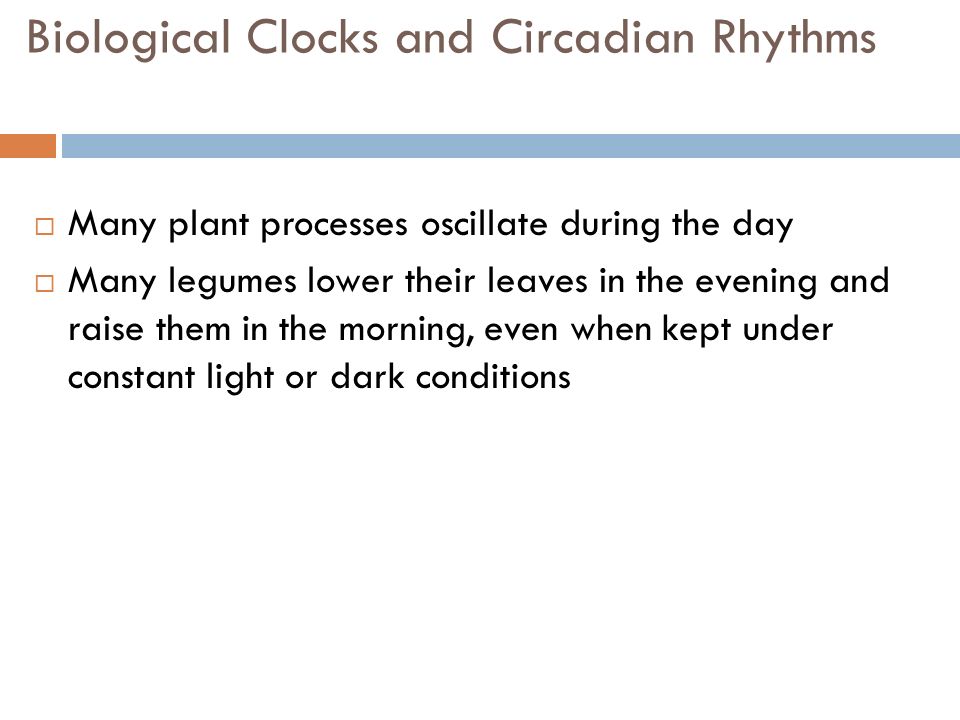 Biological Clocks and Circadian Rhythms

□ Many plant processes oscillate during the day

□ Many legumes lower their leaves in the evening and raise them in the morning, even when kept under constant light or dark conditions